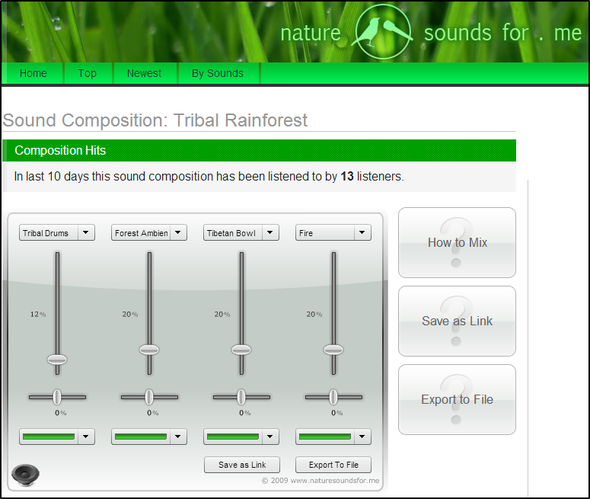 nature sounds for . me

Home
Top
Newest
By Sounds

Sound Composition: Tribal Rainforest

Composition Hits

In last 10 days this sound composition has been listened to by **13** listeners.

Tribal Drums
Forest Ambien
Tibetan Bowl
Fire

12%
20%
20%
20%

0%
0%
0%
0%

Save as Link
Export To File

© 2009 www.naturesoundsfor.me

How to Mix
Save as Link
Export to File